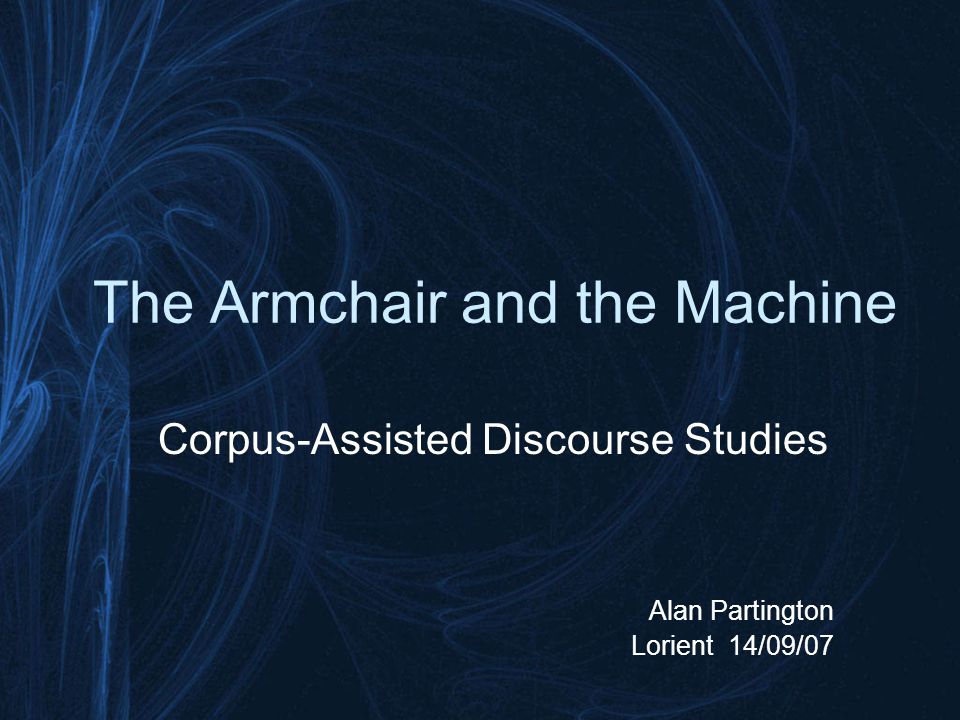 The Armchair and the Machine

Corpus-Assisted Discourse Studies

Alan Partington
Lorient 14/09/07